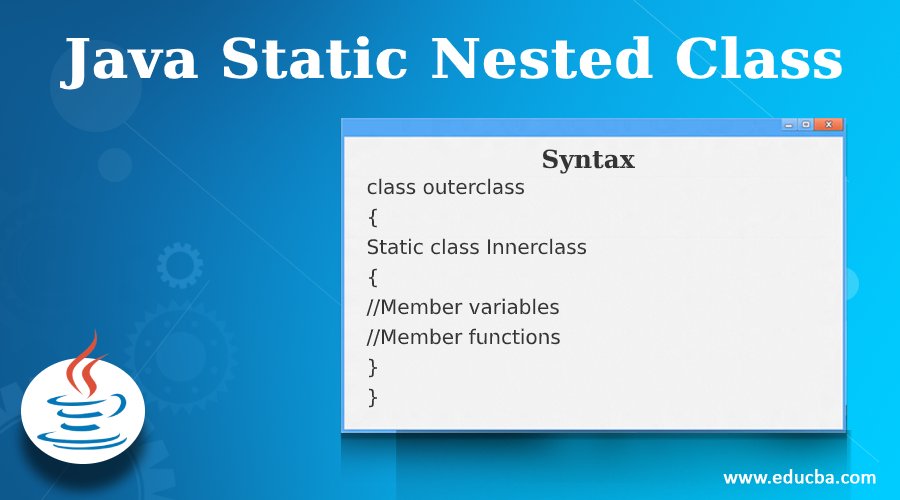 Java Static Nested Class

Syntax

class outerclass
{
Static class Innerclass
{
//Member variables
//Member functions
}
}

www.educba.com